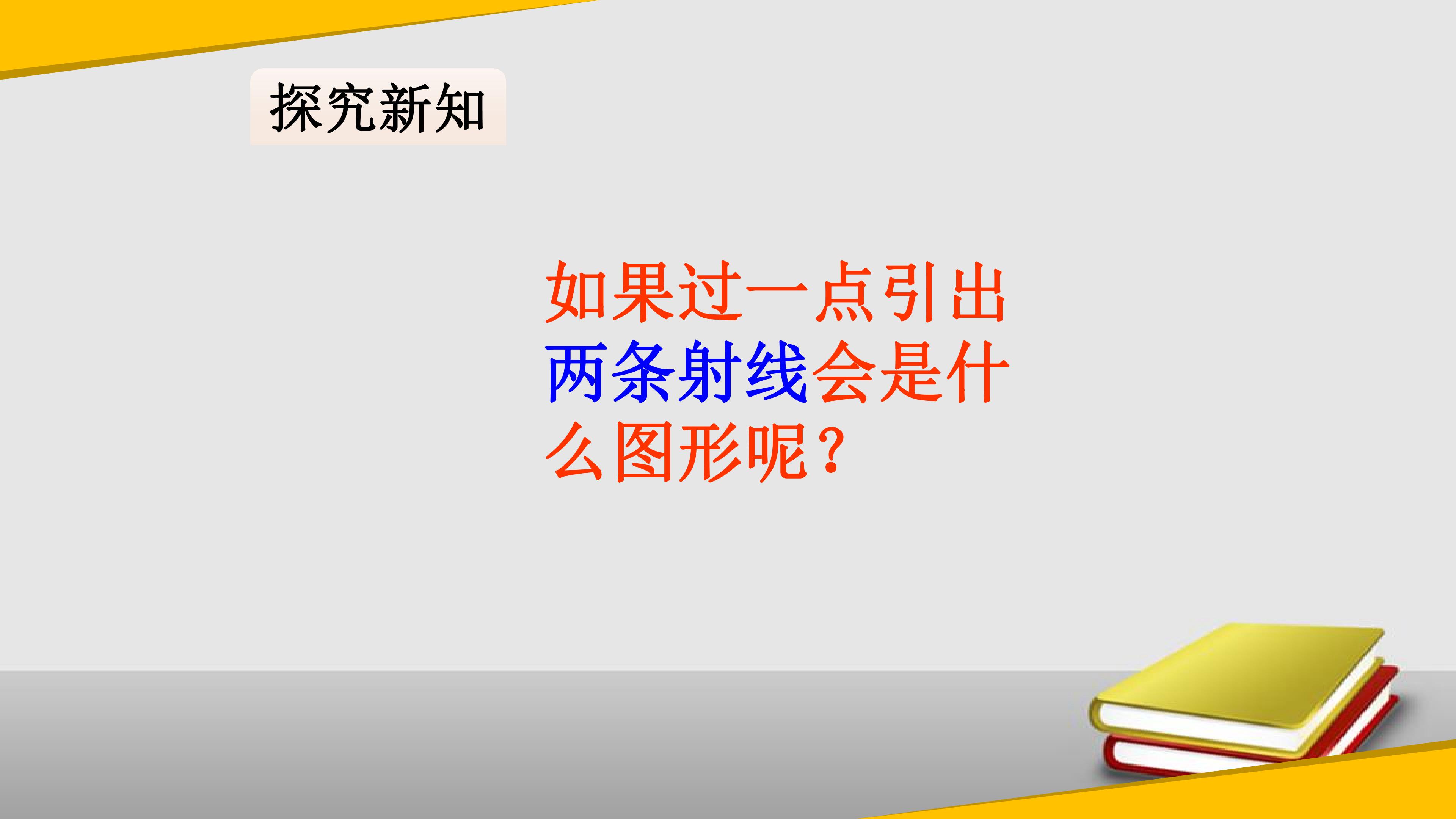 探究新知

如果过一点引出两条射线会是什么图形呢？